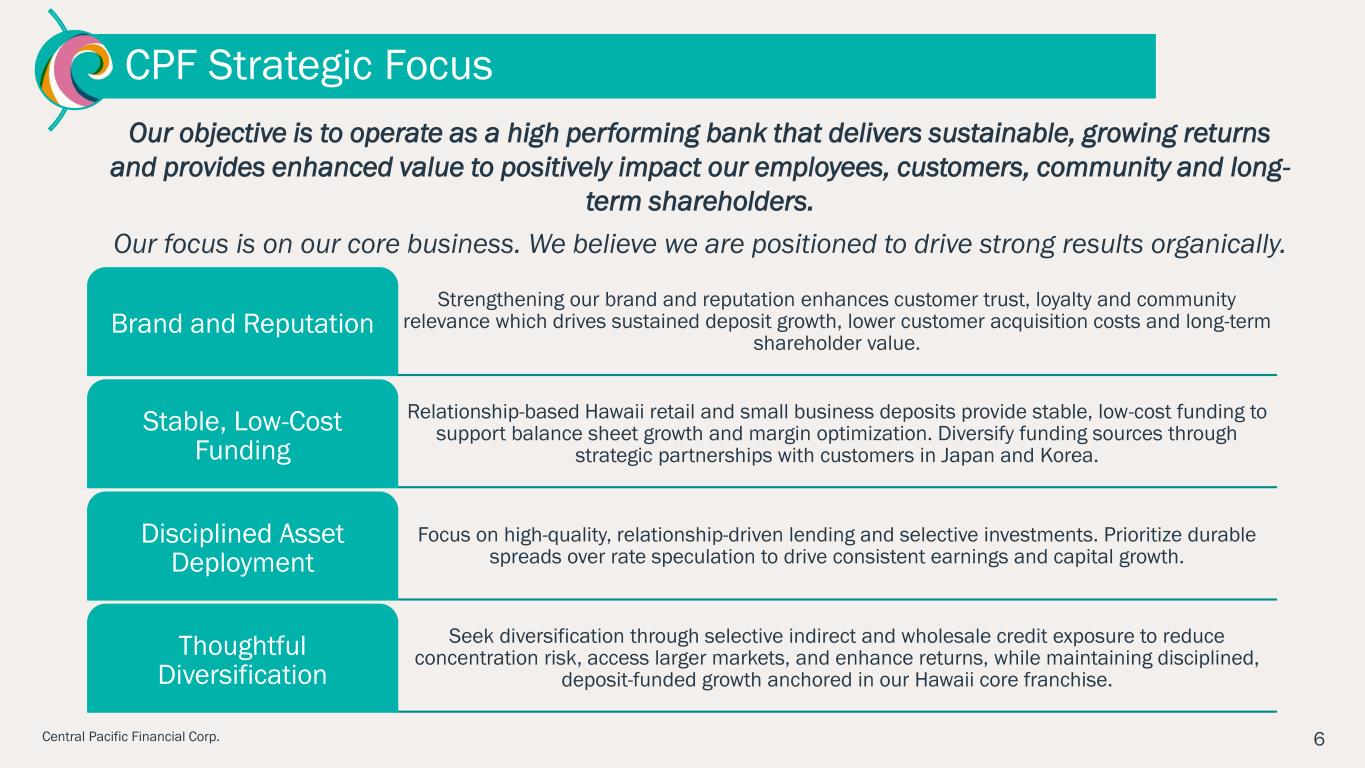 CPF Strategic Focus

Our objective is to operate as a high performing bank that delivers sustainable, growing returns and provides enhanced value to positively impact our employees, customers, community and long-term shareholders.

Our focus is on our core business. We believe we are positioned to drive strong results organically.

Brand and Reputation

Strengthening our brand and reputation enhances customer trust, loyalty and community relevance which drives sustained deposit growth, lower customer acquisition costs and long-term shareholder value.

Stable, Low-Cost Funding

Relationship-based Hawaii retail and small business deposits provide stable, low-cost funding to support balance sheet growth and margin optimization. Diversify funding sources through strategic partnerships with customers in Japan and Korea.

Disciplined Asset Deployment

Focus on high-quality, relationship-driven lending and selective investments. Prioritize durable spreads over rate speculation to drive consistent earnings and capital growth.

Thoughtful Diversification

Seek diversification through selective indirect and wholesale credit exposure to reduce concentration risk, access larger markets, and enhance returns, while maintaining disciplined, deposit-funded growth anchored in our Hawaii core franchise.

Central Pacific Financial Corp.

6